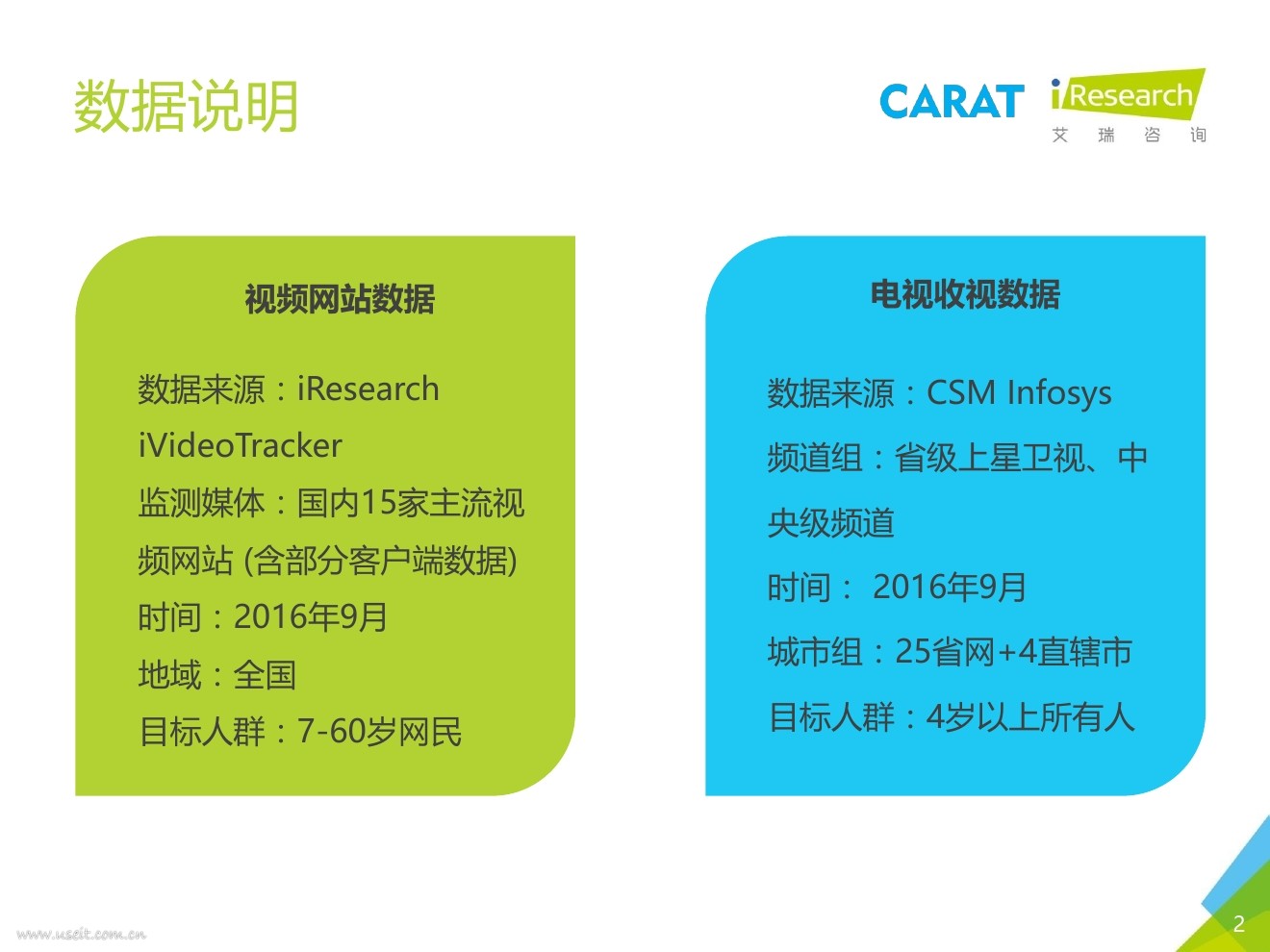 数据说明

CARAT iResearch 艾 瑞 咨 询

视频网站数据

数据来源：iResearch iVideoTracker
监测媒体：国内15家主流视频网站 (含部分客户端数据)
时间：2016年9月
地域：全国
目标人群：7-60岁网民

电视收视数据

数据来源：CSM Infosys
频道组：省级上星卫视、中央级频道
时间： 2016年9月
城市组：25省网+4直辖市
目标人群：4岁以上所有人

www.useit.com.cn

2